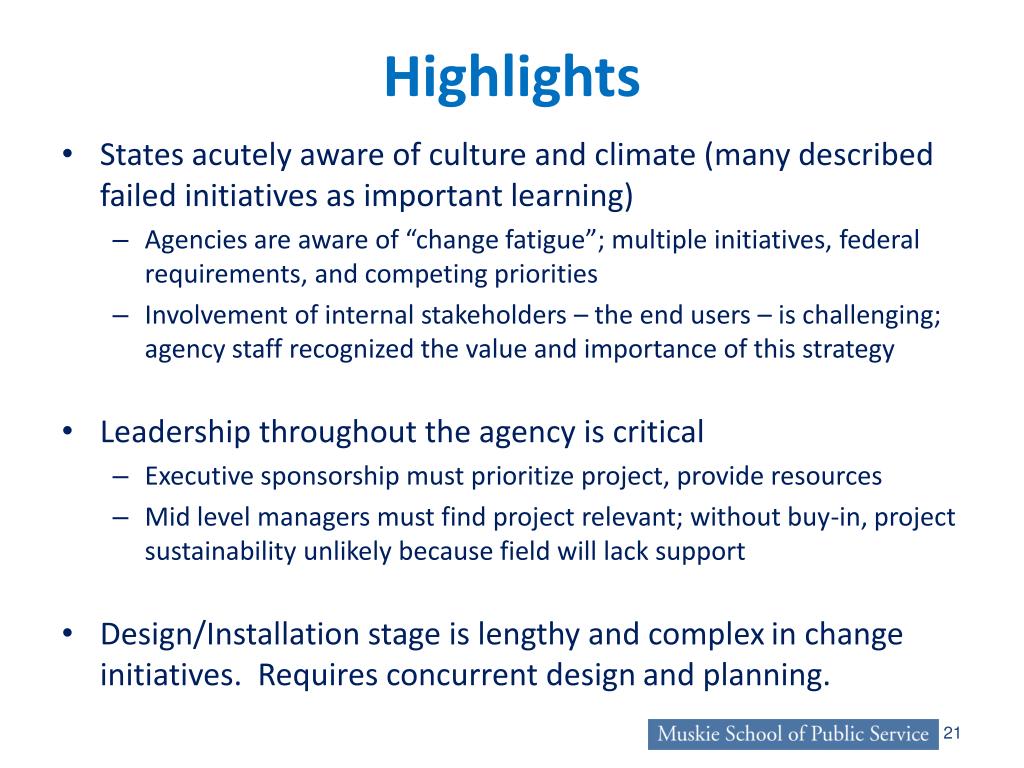 Highlights

• States acutely aware of culture and climate (many described failed initiatives as important learning)
– Agencies are aware of “change fatigue”; multiple initiatives, federal requirements, and competing priorities
– Involvement of internal stakeholders – the end users – is challenging; agency staff recognized the value and importance of this strategy

• Leadership throughout the agency is critical
– Executive sponsorship must prioritize project, provide resources
– Mid level managers must find project relevant; without buy-in, project sustainability unlikely because field will lack support

• Design/Installation stage is lengthy and complex in change initiatives. Requires concurrent design and planning.

Muskie School of Public Service 21